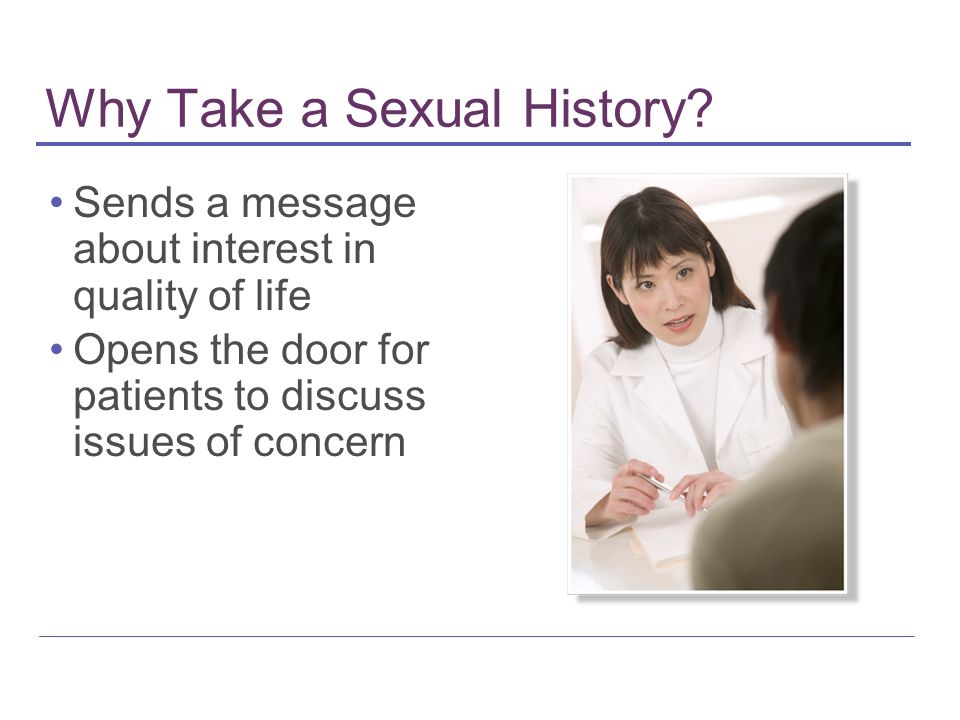 Why Take a Sexual History?

• Sends a message about interest in quality of life
• Opens the door for patients to discuss issues of concern